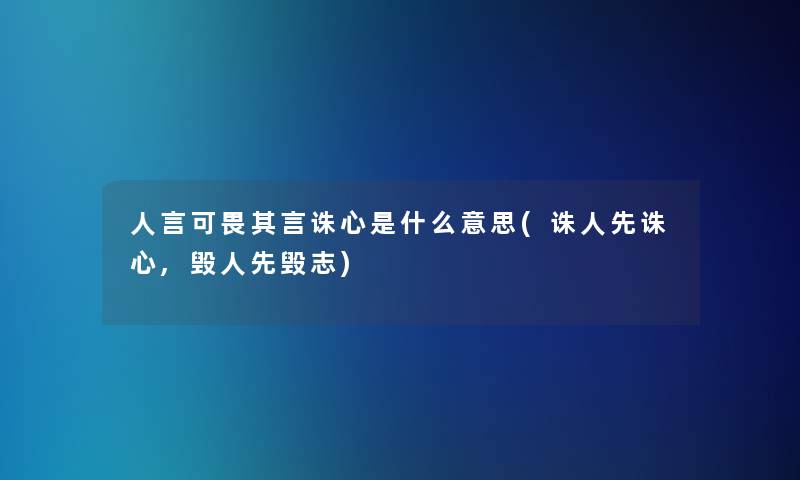 人言可畏其言诛心是什么意思(诛人先诛心，毁人先毁志)